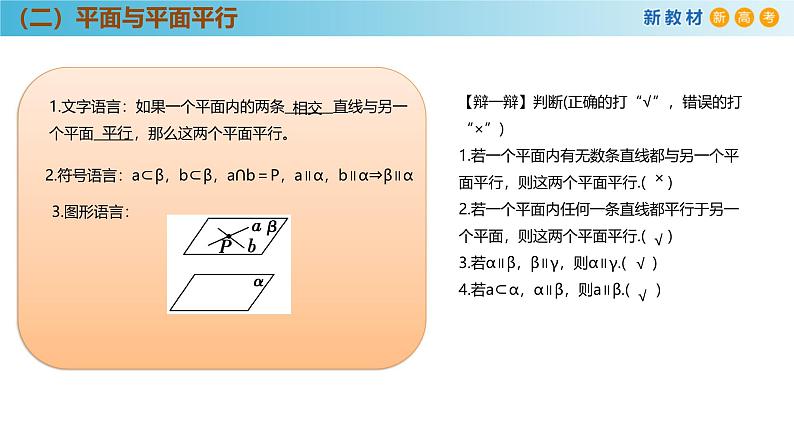 （二）平面与平面平行

新教材 新 高 考

1.文字语言：如果一个平面内的两条_相交_直线与另一个平面_平行，那么这两个平面平行。

2.符号语言：a⊂β，b⊂β，a∩b＝P，a∥α，b∥α⇒β∥α

3.图形语言：

a β
P b
α

【辩一辩】判断(正确的打“√”，错误的打“×”)

1.若一个平面内有无数条直线都与另一个平面平行，则这两个平面平行.( × )

2.若一个平面内任何一条直线都平行于另一个平面，则这两个平面平行.( √ )

3.若α∥β，β∥γ，则α∥γ.( √ )

4.若a⊂α，α∥β，则a∥β.( √ )